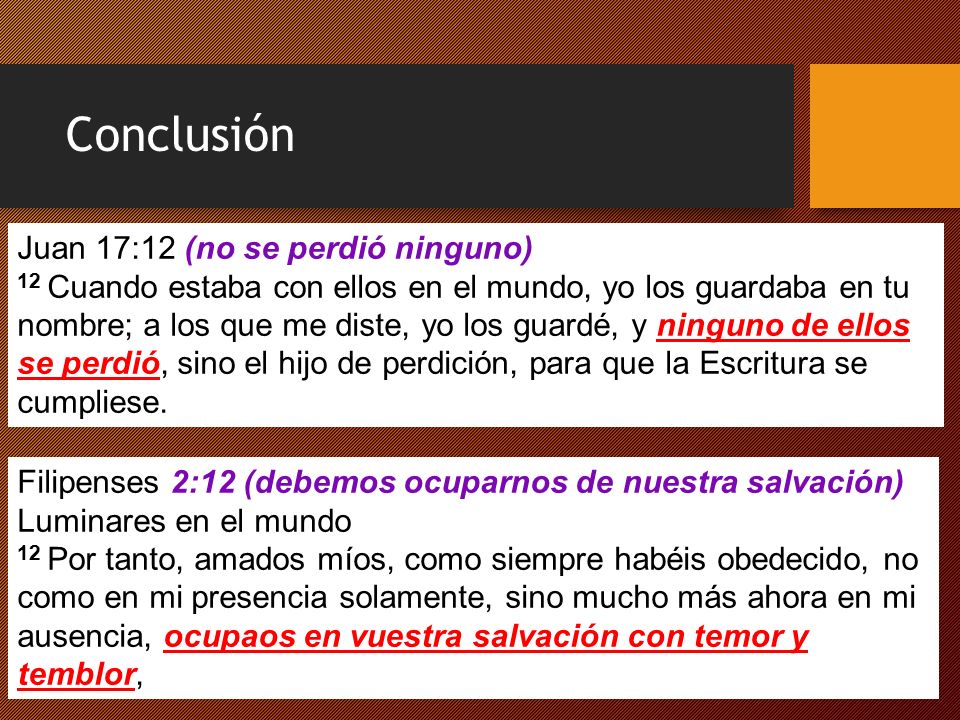 Conclusión

Juan 17:12 (no se perdió ninguno)
$^{12}$ Cuando estaba con ellos en el mundo, yo los guardaba en tu nombre; a los que me diste, yo los guardé, y ninguno de ellos se perdió, sino el hijo de perdición, para que la Escritura se cumpliese.

Filipenses 2:12 (debemos ocuparnos de nuestra salvación)
Luminares en el mundo
$^{12}$ Por tanto, amados míos, como siempre habéis obedecido, no como en mi presencia solamente, sino mucho más ahora en mi ausencia, ocupaos en vuestra salvación con temor y temblor,